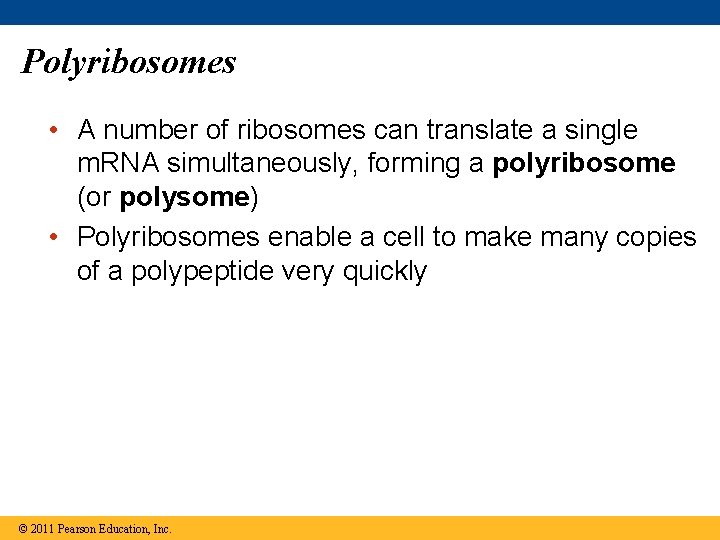 Polyribosomes

• A number of ribosomes can translate a single mRNA simultaneously, forming a polyribosome (or polysome)

• Polyribosomes enable a cell to make many copies of a polypeptide very quickly

© 2011 Pearson Education, Inc.